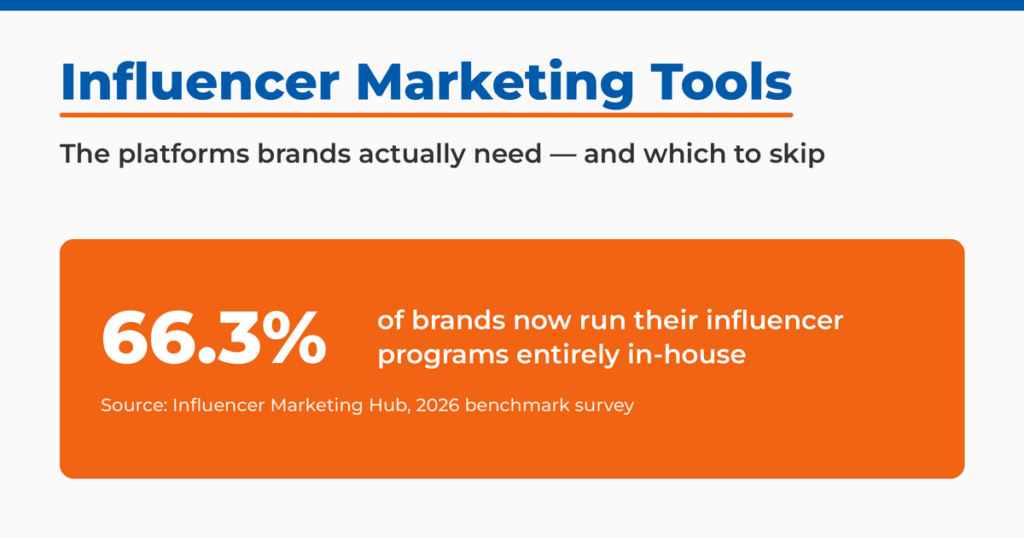 Influencer Marketing Tools

The platforms brands actually need — and which to skip

66.3% of brands now run their influencer programs entirely in-house

Source: Influencer Marketing Hub, 2026 benchmark survey